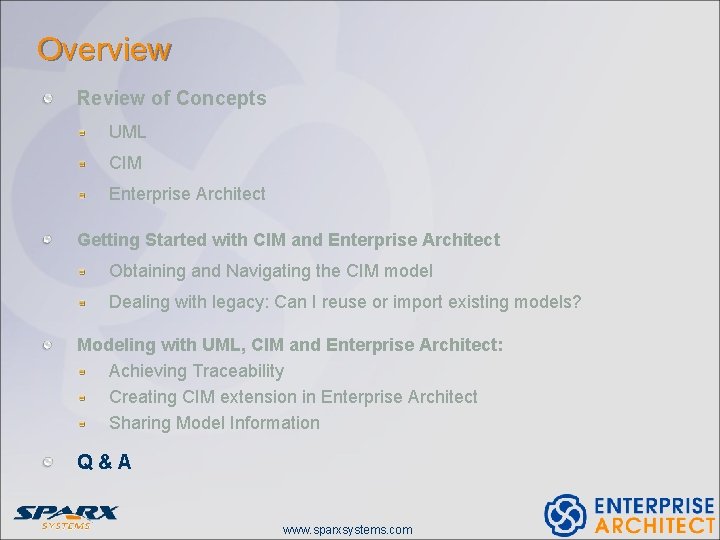 Overview

Review of Concepts

UML

CIM

Enterprise Architect

Getting Started with CIM and Enterprise Architect

Obtaining and Navigating the CIM model

Dealing with legacy: Can I reuse or import existing models?

Modeling with UML, CIM and Enterprise Architect:

Achieving Traceability

Creating CIM extension in Enterprise Architect

Sharing Model Information

Q & A

SPARX SYSTEMS

www.sparxsystems.com

ENTERPRISE ARCHITECT